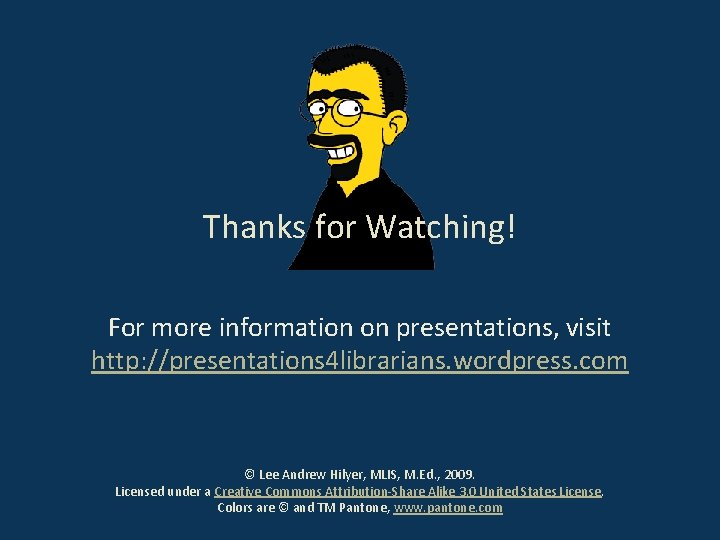 Thanks for Watching!

For more information on presentations, visit http://presentations4librarians.wordpress.com

© Lee Andrew Hilyer, MLIS, M.Ed., 2009.
Licensed under a Creative Commons Attribution-Share Alike 3.0 United States License.
Colors are © and TM Pantone, www.pantone.com